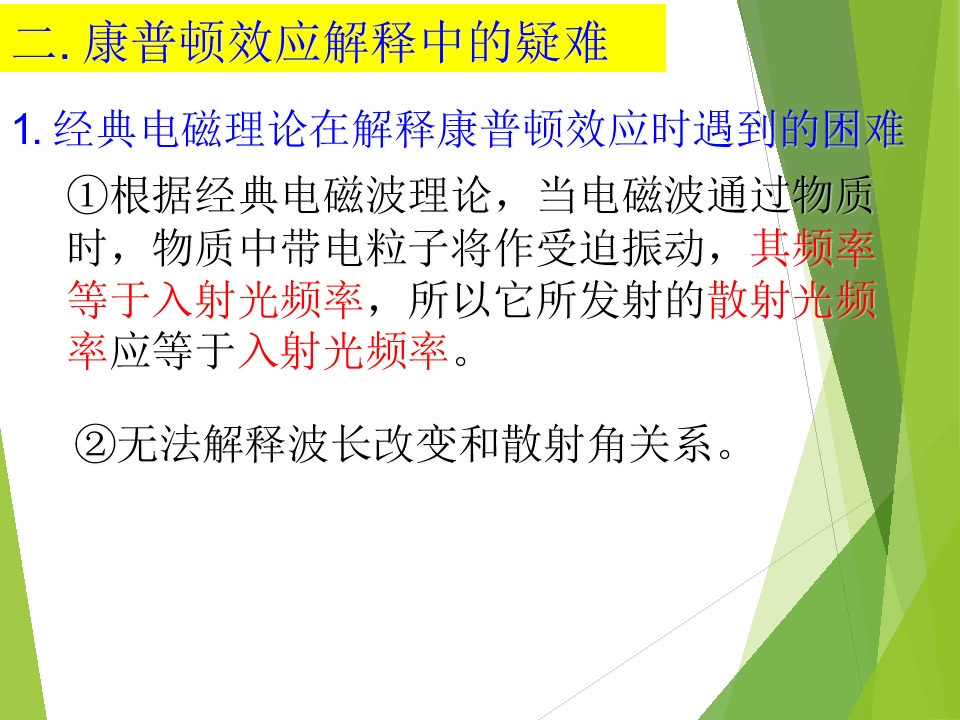 二.康普顿效应解释中的疑难

1.经典电磁理论在解释康普顿效应时遇到的困难

①根据经典电磁波理论，当电磁波通过物质时，物质中带电粒子将作受迫振动，其频率等于入射光频率，所以它所发射的散射光频率应等于入射光频率。

②无法解释波长改变和散射角关系。